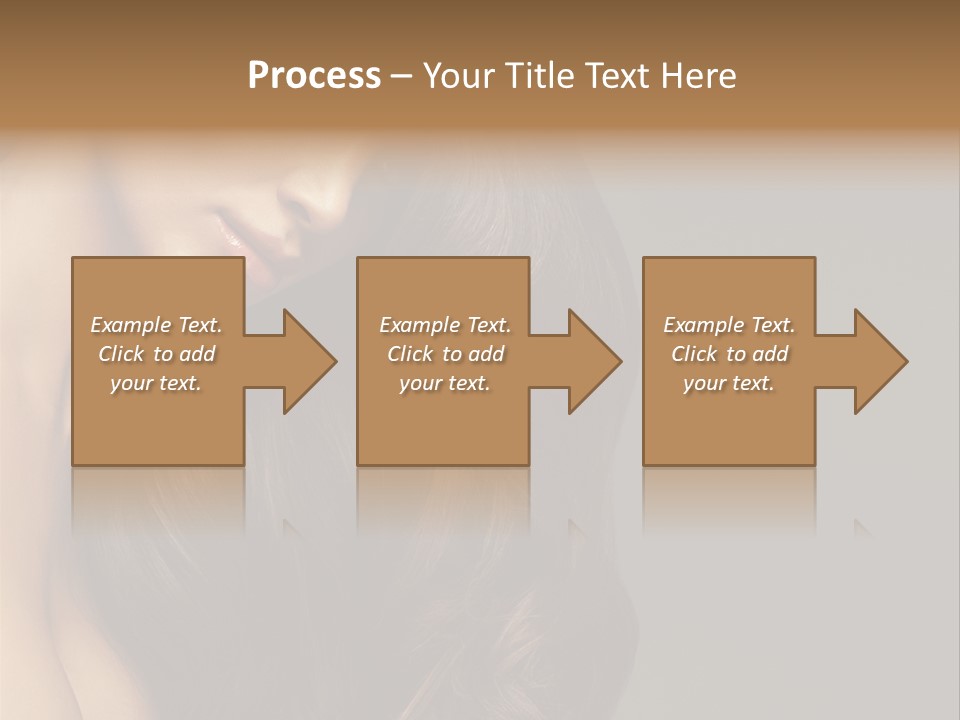 Process – Your Title Text Here

Example Text. Click to add your text.

Example Text. Click to add your text.

Example Text. Click to add your text.